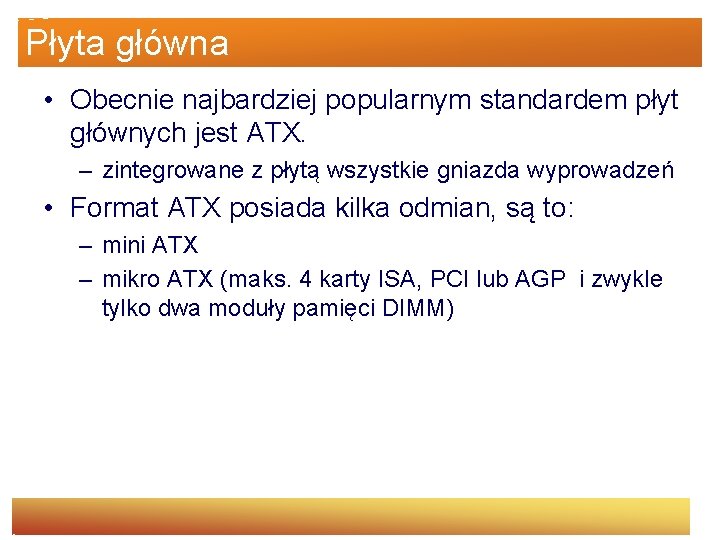 Płyta główna

• Obecnie najbardziej popularnym standardem płyt głównych jest ATX.

– zintegrowane z płytą wszystkie gniazda wyprowadzeń

• Format ATX posiada kilka odmian, są to:

– mini ATX

– mikro ATX (maks. 4 karty ISA, PCI lub AGP i zwykle tylko dwa moduły pamięci DIMM)